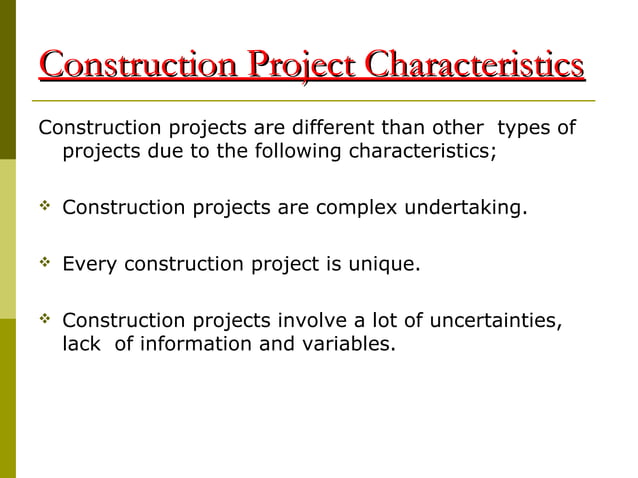 Construction Project Characteristics

Construction projects are different than other types of projects due to the following characteristics;

❖ Construction projects are complex undertaking.

❖ Every construction project is unique.

❖ Construction projects involve a lot of uncertainties, lack of information and variables.